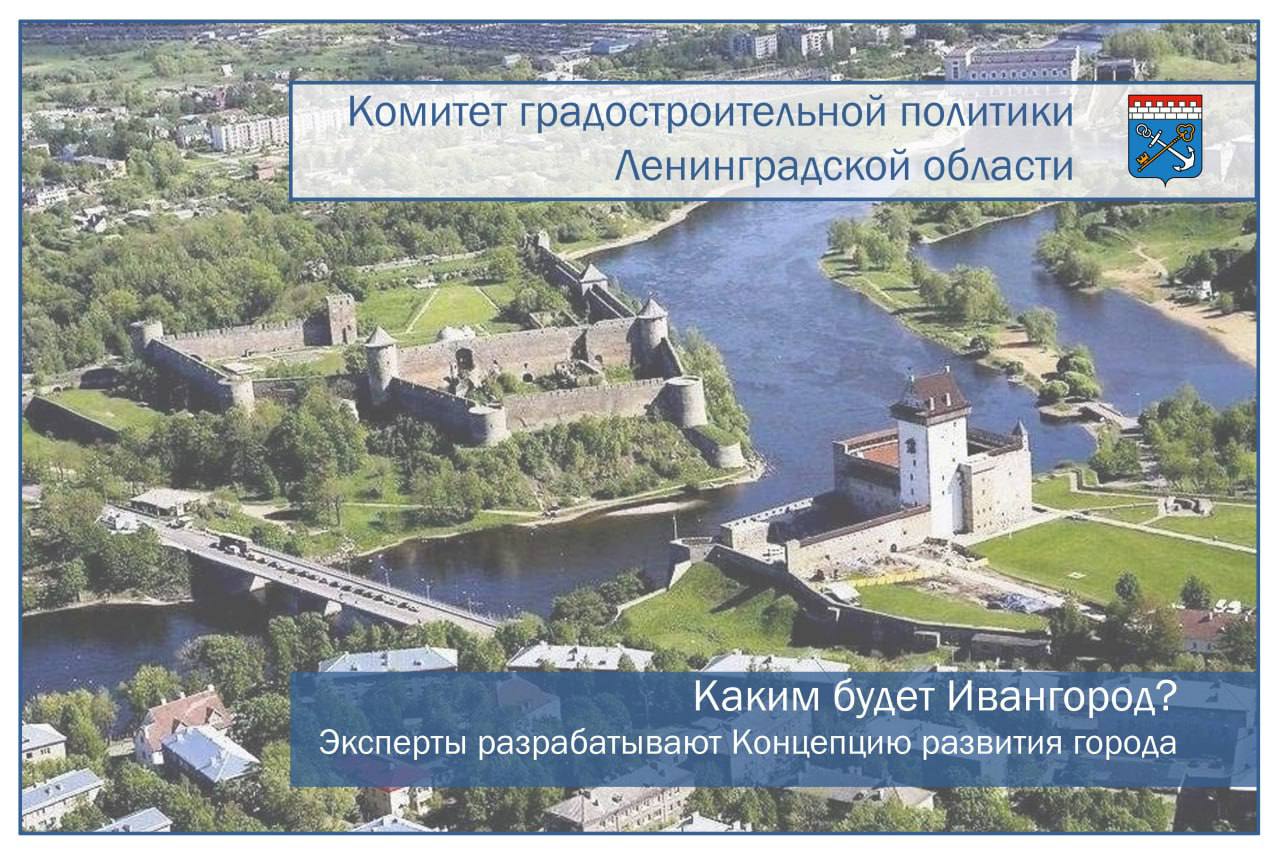 Комитет градостроительной политики
Ленинградской области

Каким будет Ивангород?
Эксперты разрабатывают Концепцию развития города